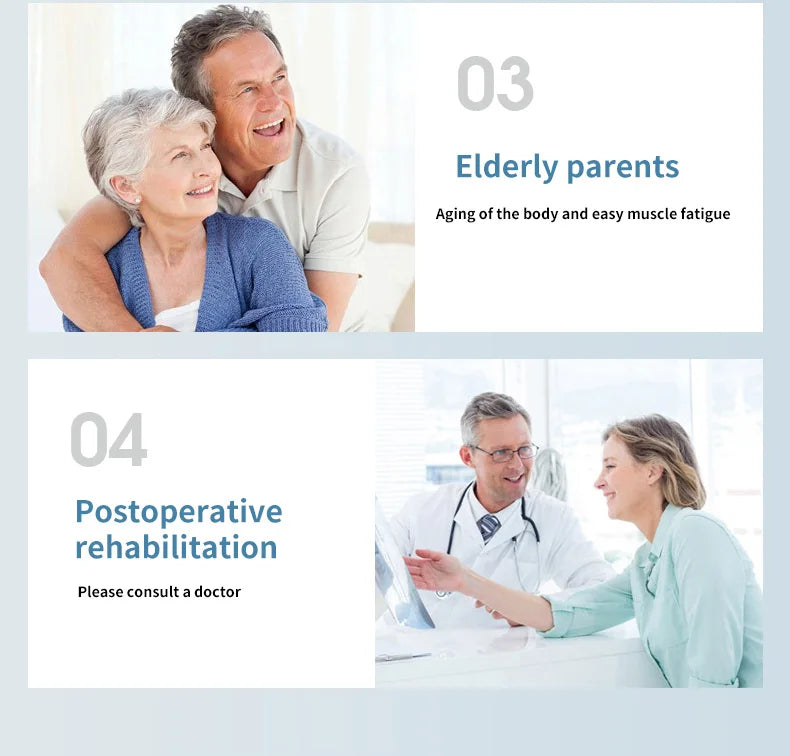 03

Elderly parents

Aging of the body and easy muscle fatigue

04

Postoperative rehabilitation

Please consult a doctor